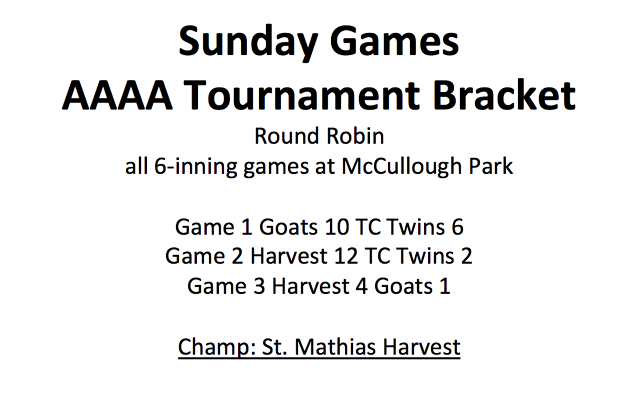 Sunday Games
AAAA Tournament Bracket
Round Robin
all 6-inning games at McCullough Park

Game 1 Goats 10 TC Twins 6
Game 2 Harvest 12 TC Twins 2
Game 3 Harvest 4 Goats 1

Champ: St. Mathias Harvest